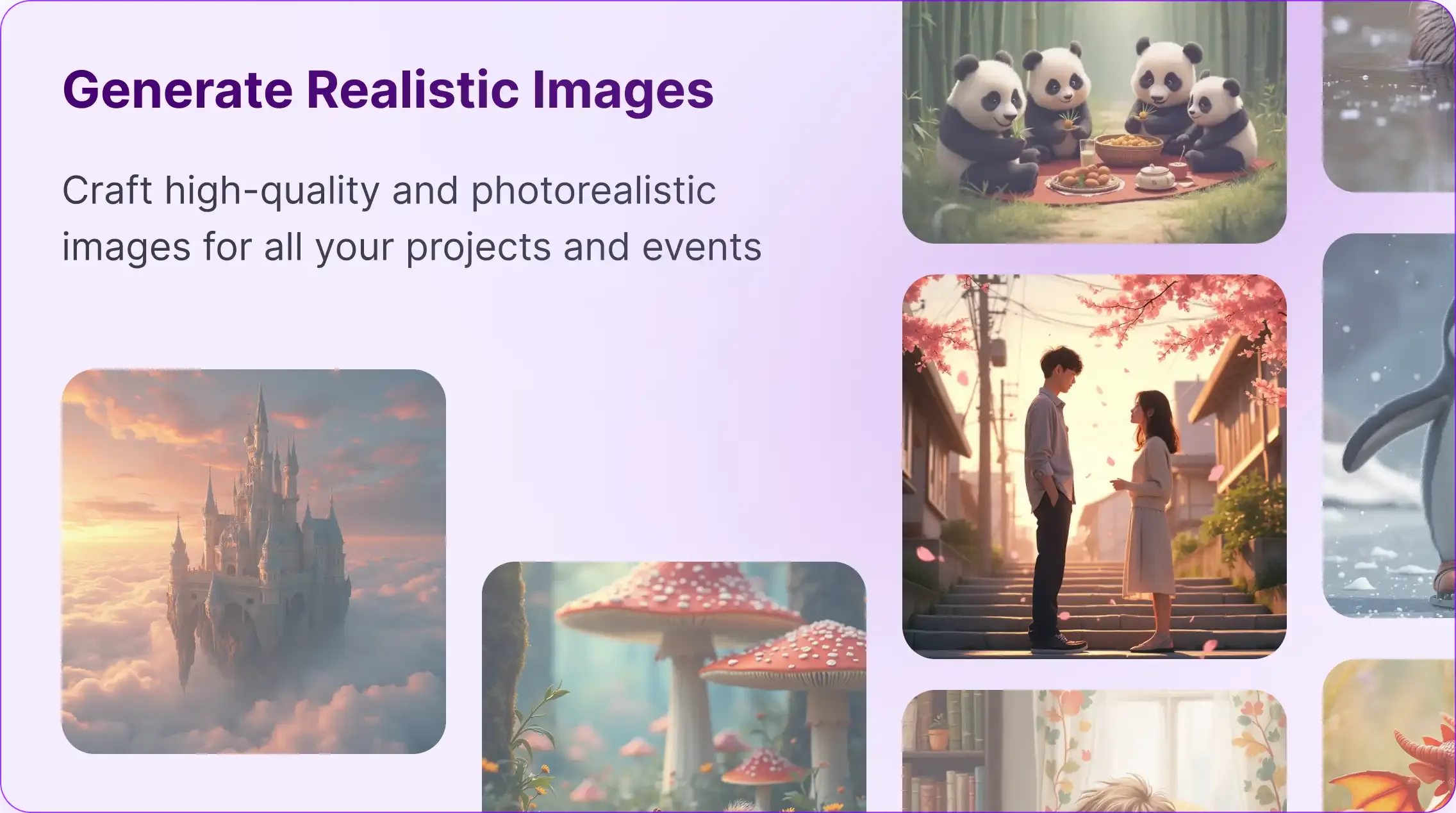 Generate Realistic Images

Craft high-quality and photorealistic images for all your projects and events